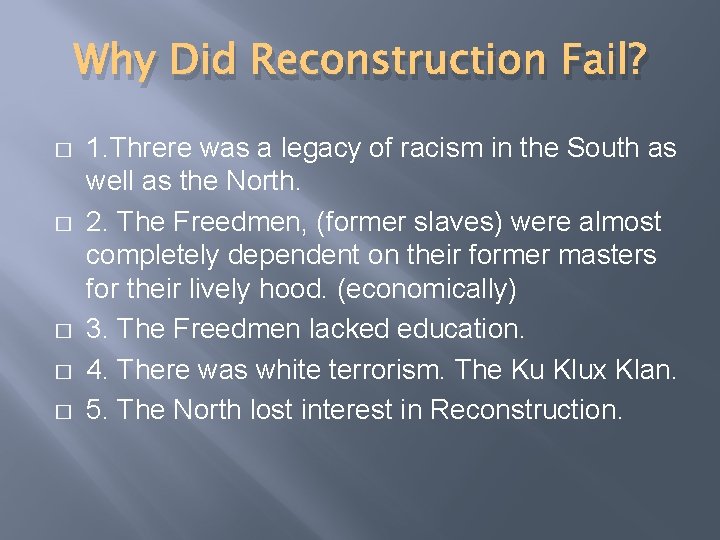 Why Did Reconstruction Fail?

1.Threre was a legacy of racism in the South as well as the North.

2. The Freedmen, (former slaves) were almost completely dependent on their former masters for their lively hood. (economically)

3. The Freedmen lacked education.

4. There was white terrorism. The Ku Klux Klan.

5. The North lost interest in Reconstruction.